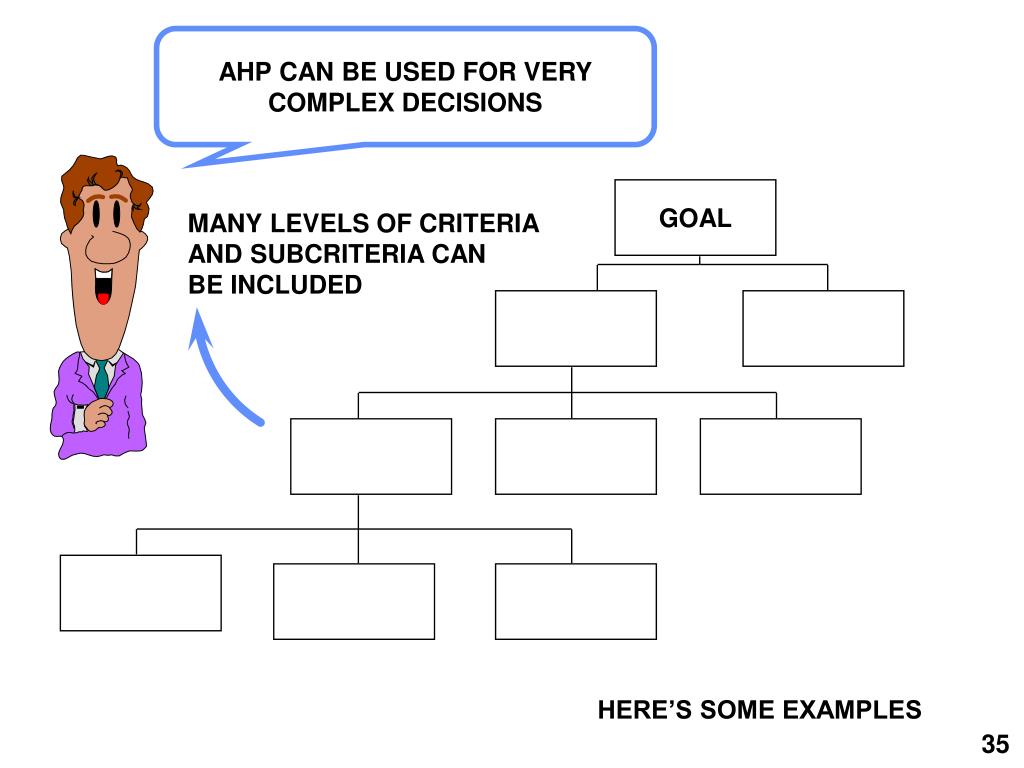 AHP CAN BE USED FOR VERY COMPLEX DECISIONS

MANY LEVELS OF CRITERIA AND SUBCRITERIA CAN BE INCLUDED

GOAL

HERE'S SOME EXAMPLES

35